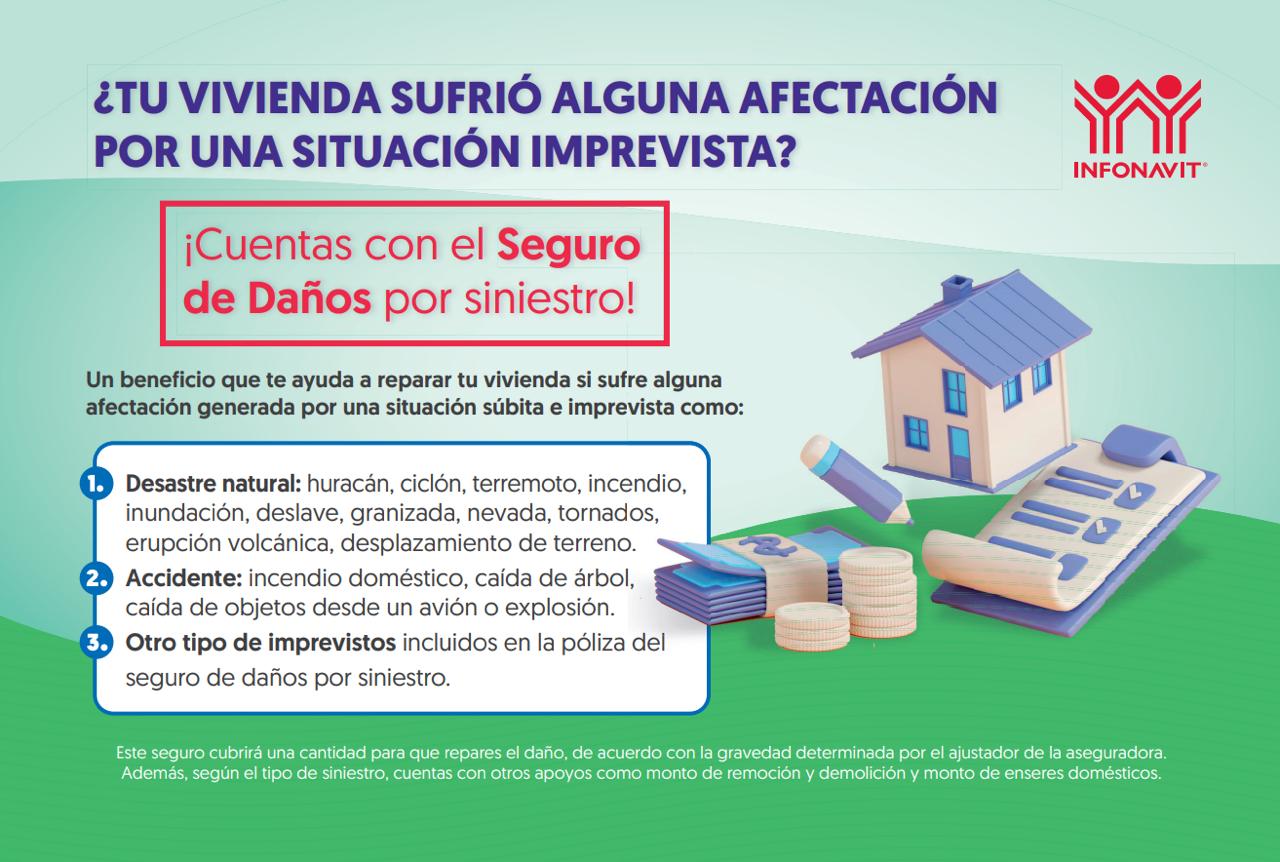 ¿TU VIVIENDA SUFRIÓ ALGUNA AFECTACIÓN POR UNA SITUACIÓN IMPREVISTA?

INFONAVIT®

¡Cuentas con el Seguro de Daños por siniestro!

Un beneficio que te ayuda a reparar tu vivienda si sufre alguna afectación generada por una situación súbita e imprevista como:

1. Desastre natural: huracán, ciclón, terremoto, incendio, inundación, deslave, granizada, nevada, tornados, erupción volcánica, desplazamiento de terreno.

2. Accidente: incendio doméstico, caída de árbol, caída de objetos desde un avión o explosión.

3. Otro tipo de imprevistos incluidos en la póliza del seguro de daños por siniestro.

Este seguro cubrirá una cantidad para que repares el daño, de acuerdo con la gravedad determinada por el ajustador de la aseguradora. Además, según el tipo de siniestro, cuentas con otros apoyos como monto de remoción y demolición y monto de enseres domésticos.